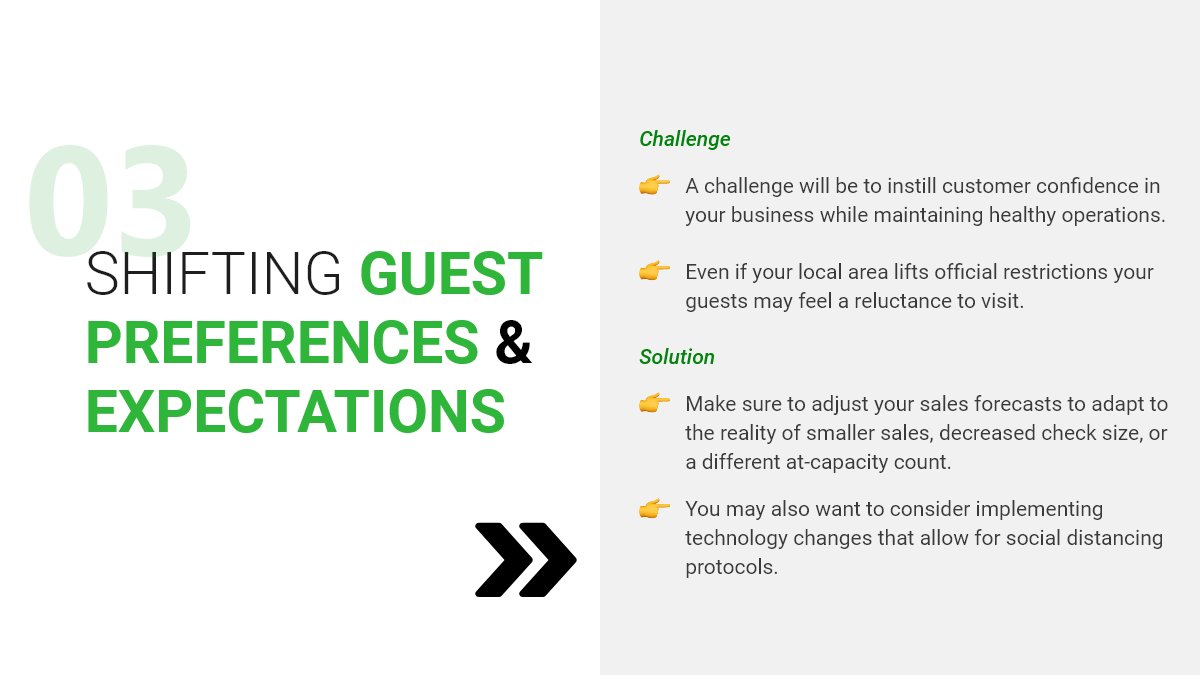 03

SHIFTING GUEST PREFERENCES & EXPECTATIONS

Challenge

👉 A challenge will be to instill customer confidence in your business while maintaining healthy operations.

👉 Even if your local area lifts official restrictions your guests may feel a reluctance to visit.

Solution

👉 Make sure to adjust your sales forecasts to adapt to the reality of smaller sales, decreased check size, or a different at-capacity count.

👉 You may also want to consider implementing technology changes that allow for social distancing protocols.